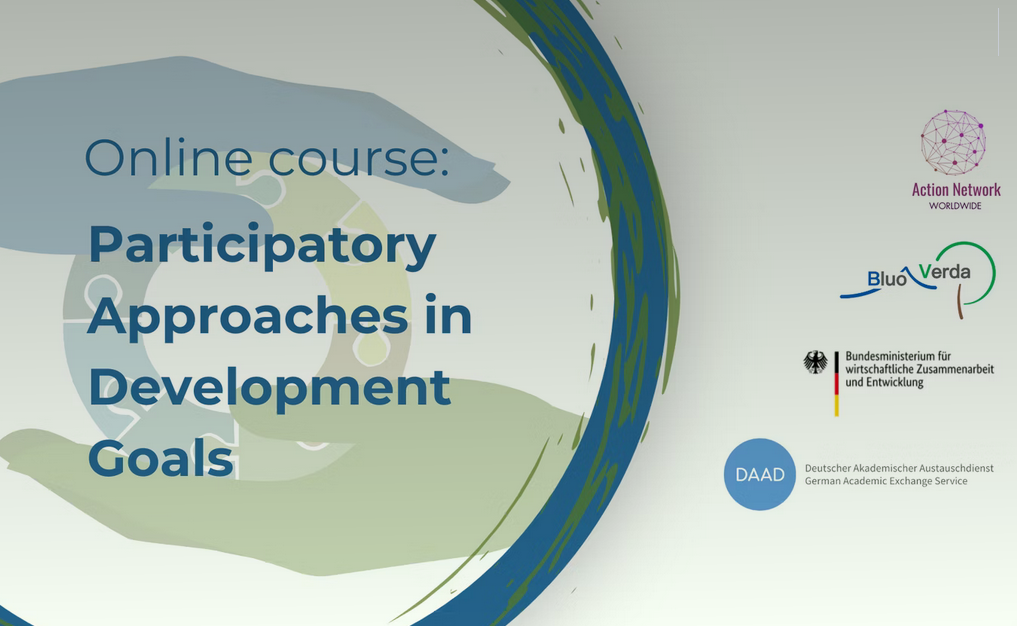 Online course:
Participatory Approaches in Development Goals

Action Network
WORLDWIDE

Bluo Verda

Bundesministerium für wirtschaftliche Zusammenarbeit und Entwicklung

DAAD
Deutscher Akademischer Austauschdienst
German Academic Exchange Service